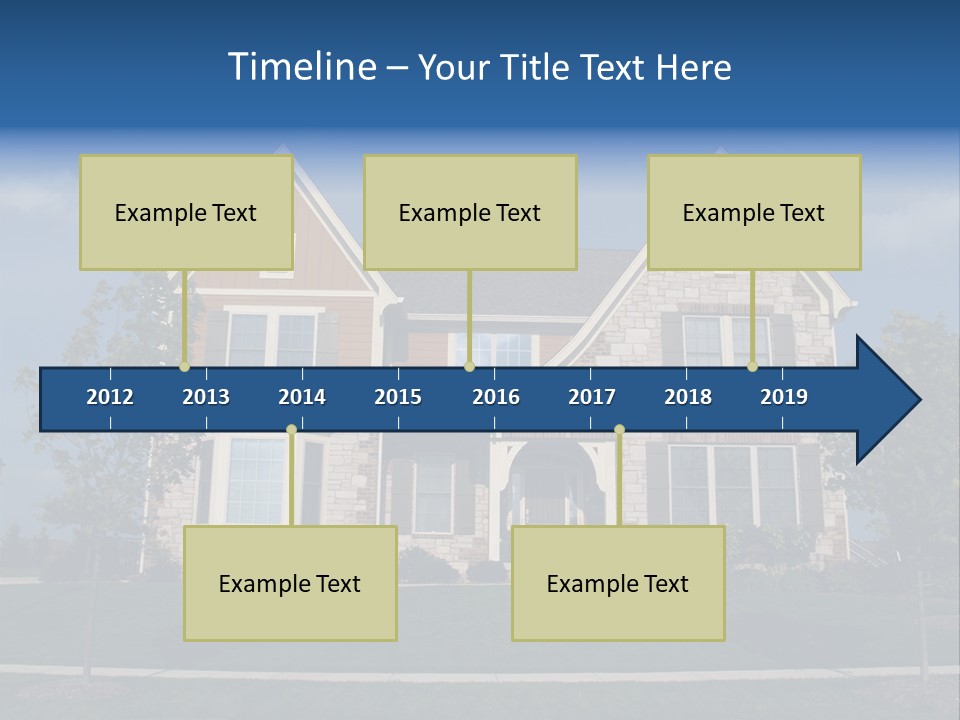 Timeline – Your Title Text Here

Example Text

Example Text

Example Text

2012 2013 2014 2015 2016 2017 2018 2019

Example Text

Example Text